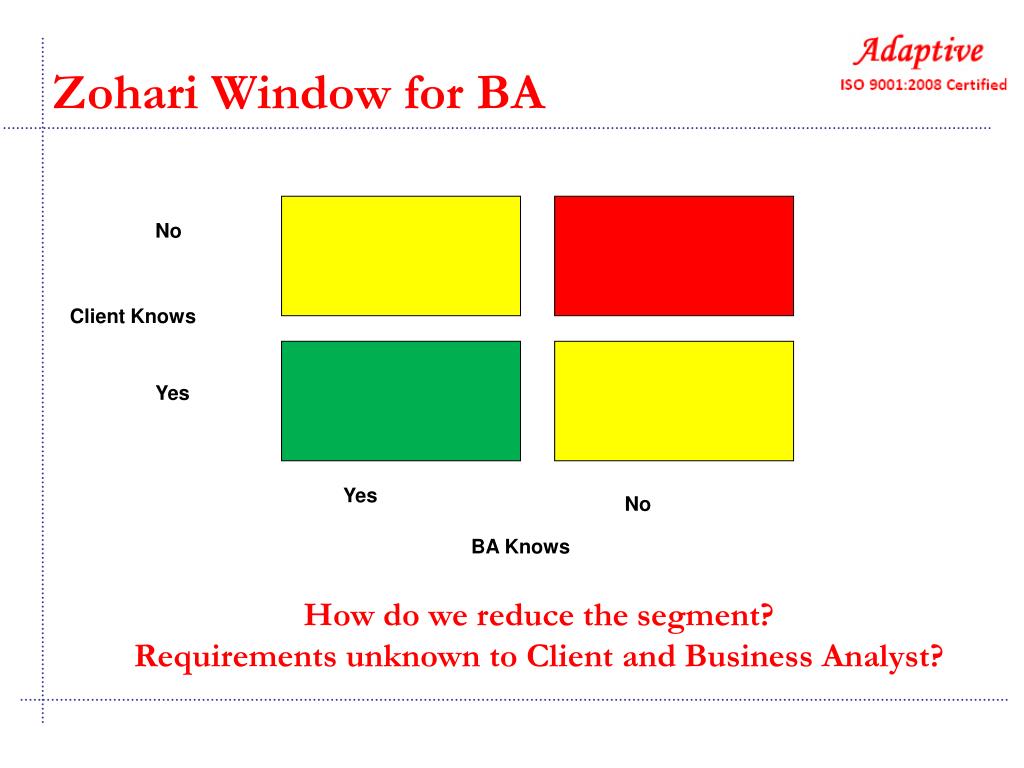 Zohari Window for BA

Adaptive
ISO 9001:2008 Certified

No

Client Knows

Yes

Yes

No

BA Knows

How do we reduce the segment?
Requirements unknown to Client and Business Analyst?